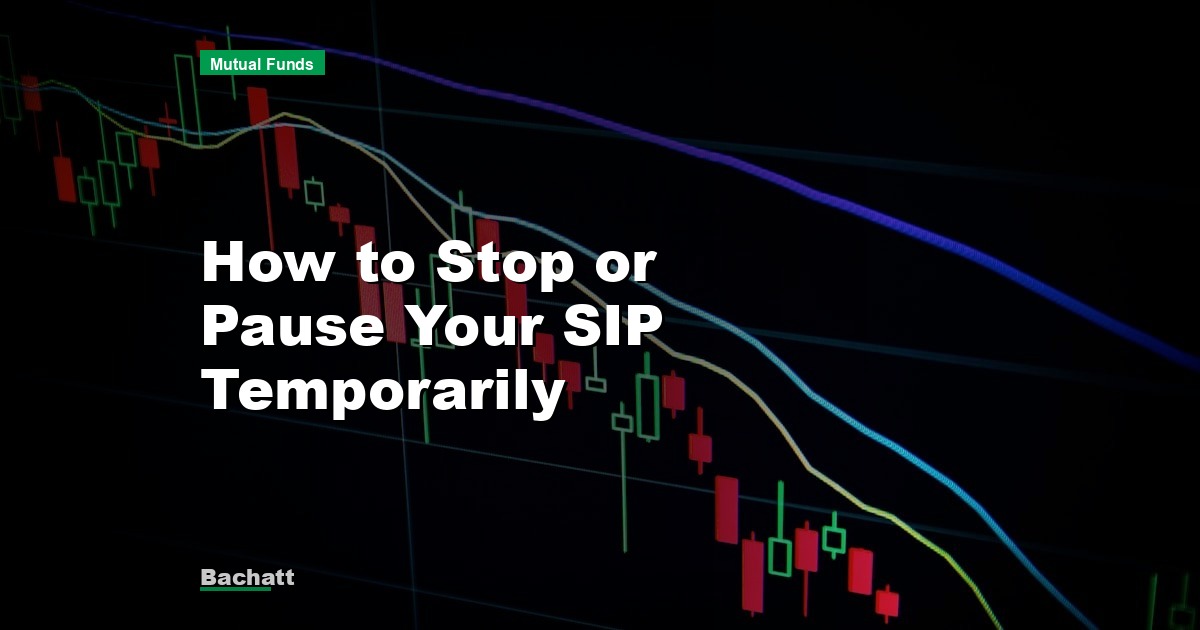 Mutual Funds

How to Stop or Pause Your SIP Temporarily

Bachatt